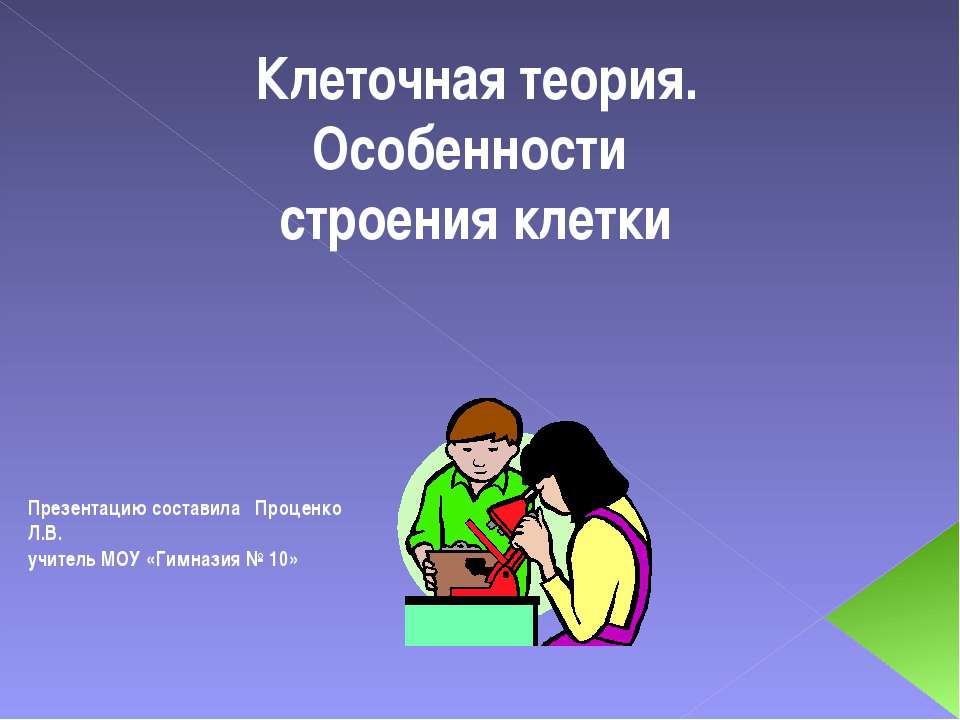 Клеточная теория. Особенности строения клетки

Презентацию составила Проценко Л.В.
учитель МОУ «Гимназия № 10»